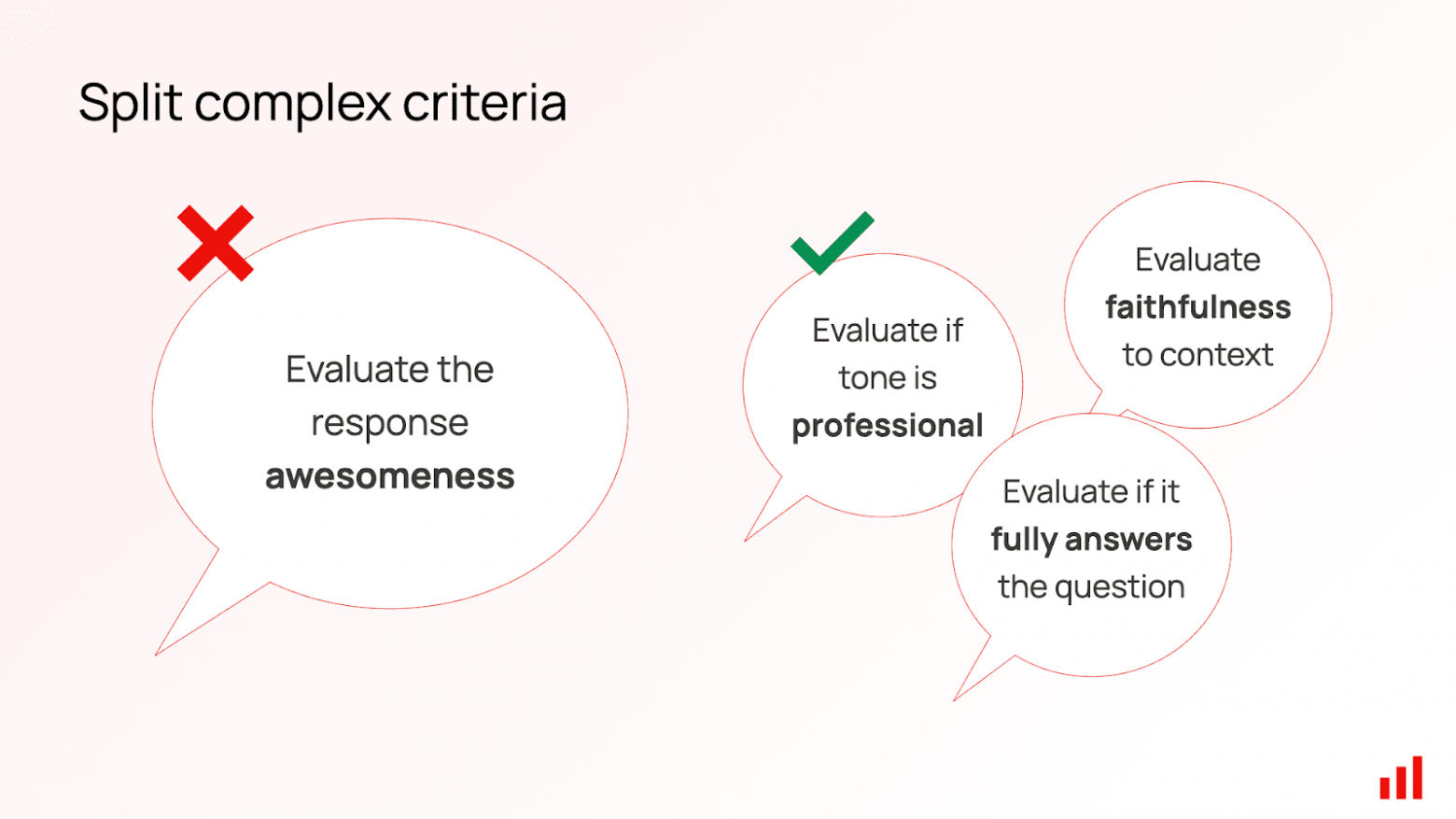 Split complex criteria

Evaluate the response awesomeness

Evaluate if tone is professional

Evaluate faithfulness to context

Evaluate if it fully answers the question